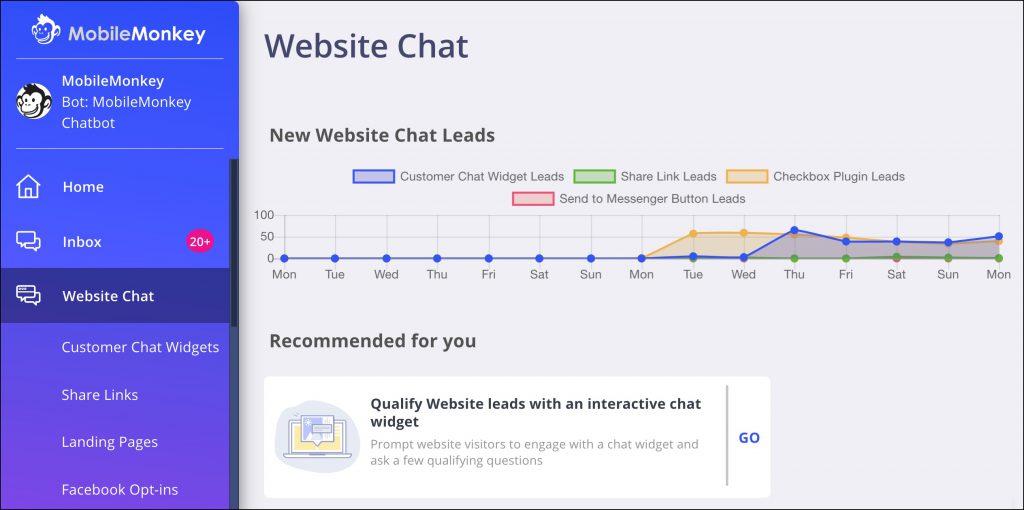 MobileMonkey

MobileMonkey
Bot: MobileMonkey Chatbot

Home

Inbox 20+

Website Chat

Customer Chat Widgets

Share Links

Landing Pages

Facebook Opt-ins

Website Chat

New Website Chat Leads

Customer Chat Widget Leads
Share Link Leads
Checkbox Plugin Leads
Send to Messenger Button Leads

100
50
0

Mon Tue Wed Thu Fri Sat Sun Mon Tue Wed Thu Fri Sat Sun Mon

Recommended for you

Qualify Website leads with an interactive chat widget
Prompt website visitors to engage with a chat widget and ask a few qualifying questions

GO